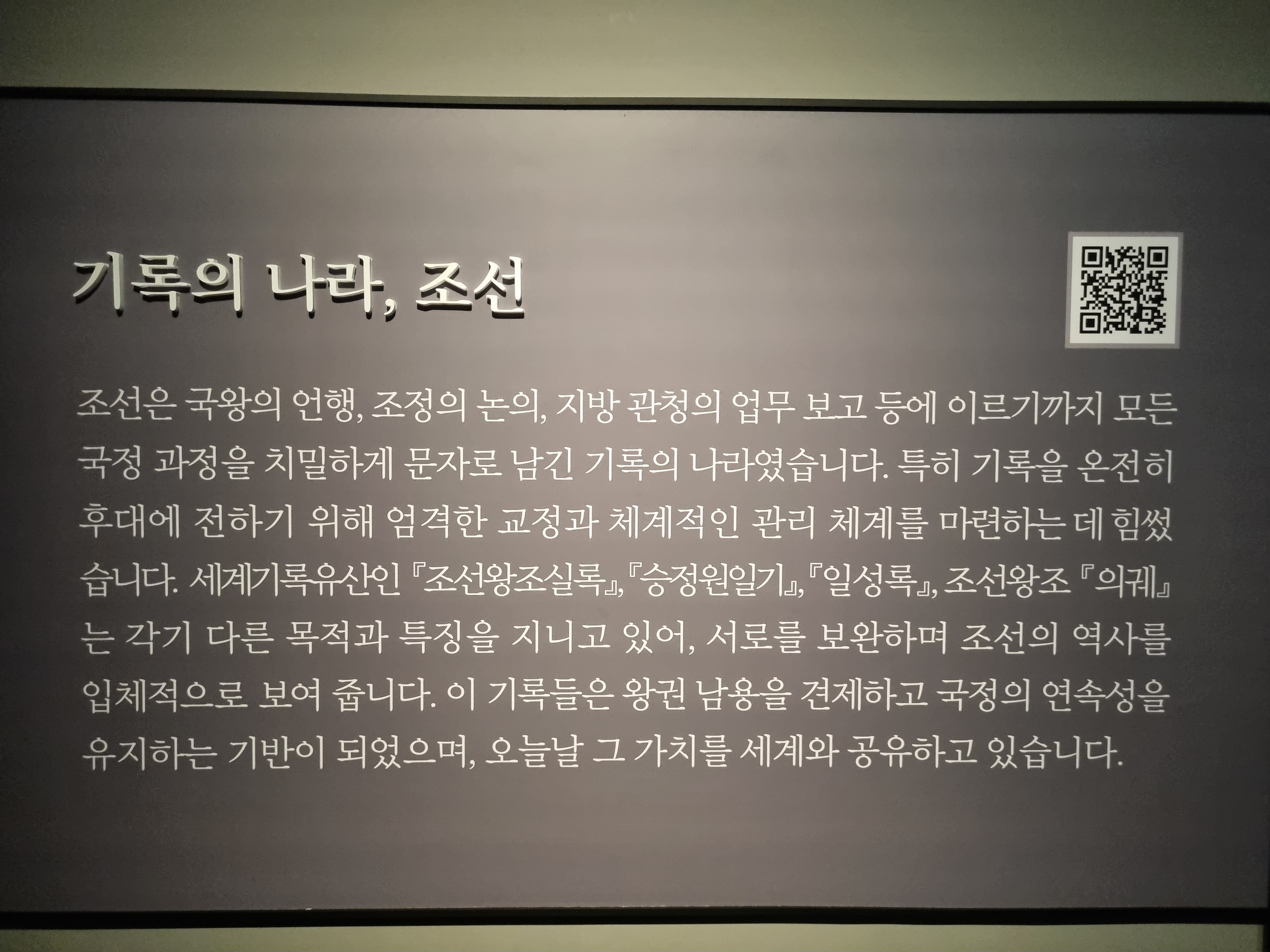 기록의 나라, 조선

조선은 국왕의 언행, 조정의 논의, 지방 관청의 업무 보고 등에 이르기까지 모든 국정 과정을 치밀하게 문자로 남긴 기록의 나라였습니다. 특히 기록을 온전히 후대에 전하기 위해 엄격한 교정과 체계적인 관리 체계를 마련하는 데 힘썼습니다. 세계기록유산인 『조선왕조실록』, 『승정원일기』, 『일성록』, 조선왕조 『의궤』는 각기 다른 목적과 특징을 지니고 있어, 서로를 보완하며 조선의 역사를 입체적으로 보여 줍니다. 이 기록들은 왕권 남용을 견제하고 국정의 연속성을 유지하는 기반이 되었으며, 오늘날 그 가치를 세계와 공유하고 있습니다.